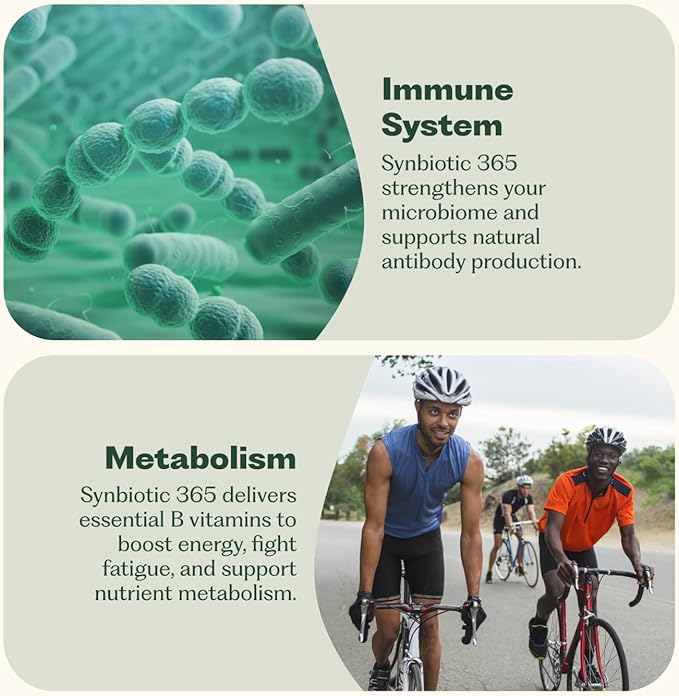 Immune System

Synbiotic 365 strengthens your microbiome and supports natural antibody production.

Metabolism

Synbiotic 365 delivers essential B vitamins to boost energy, fight fatigue, and support nutrient metabolism.